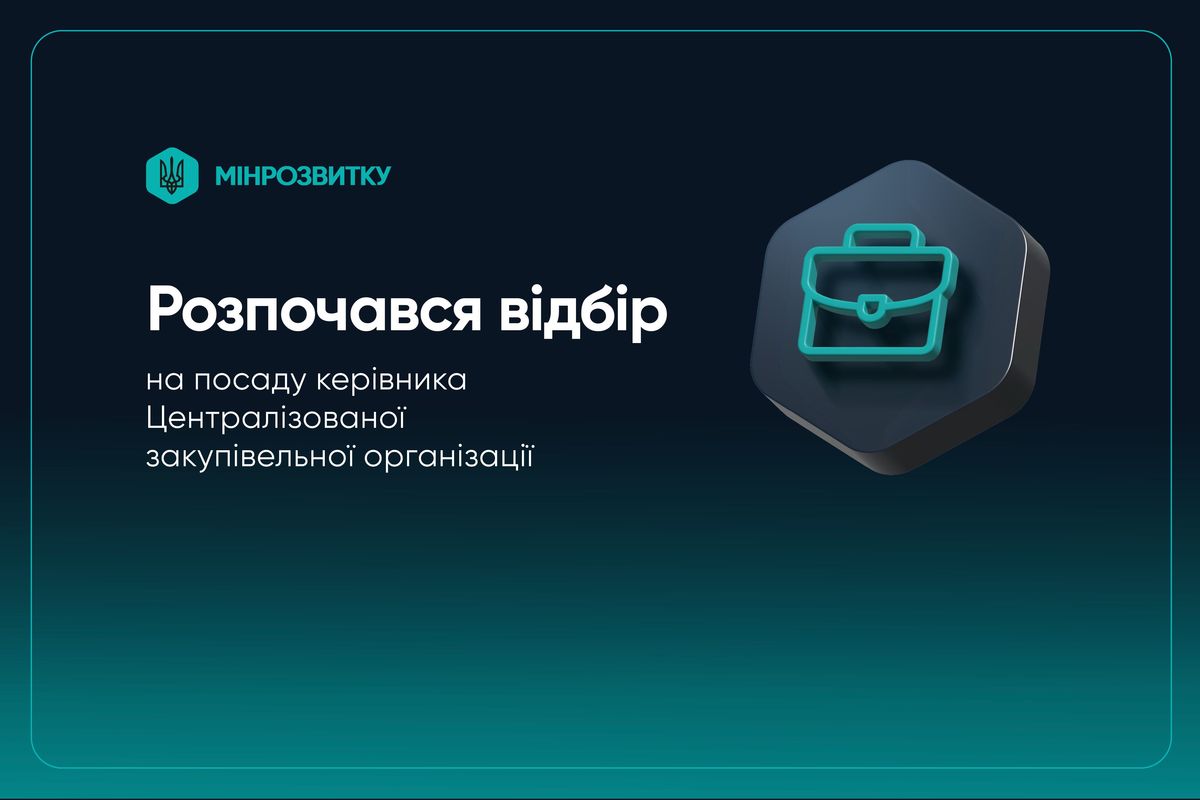 МІНРОЗВИТКУ

Розпочався відбір

на посаду керівника Централізованої закупівельної організації